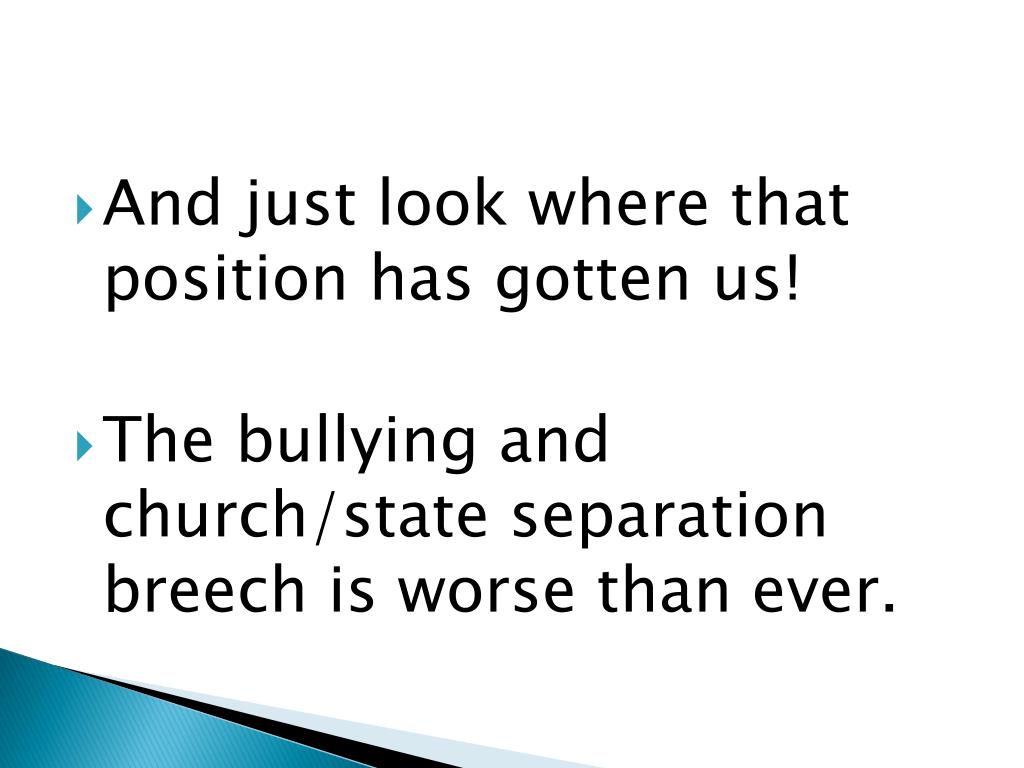 And just look where that position has gotten us!

The bullying and church/state separation breech is worse than ever.